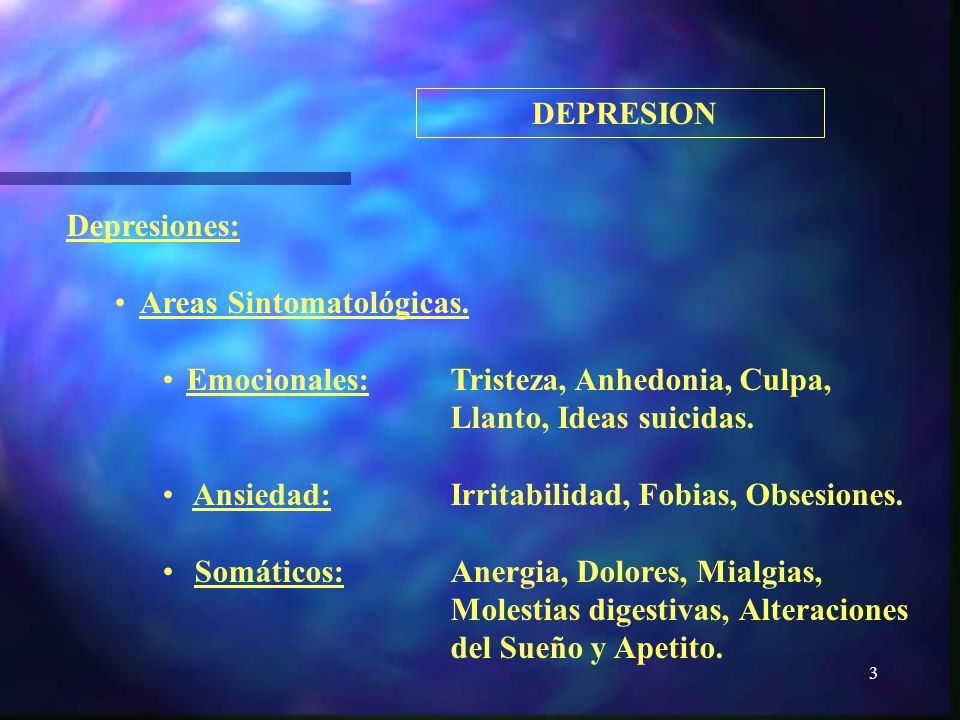 DEPRESION

Depresiones:

• Areas Sintomatológicas.

• Emocionales: Tristeza, Anhedonia, Culpa, Llanto, Ideas suicidas.

• Ansiedad: Irritabilidad, Fobias, Obsesiones.

• Somáticos: Anergia, Dolores, Mialgias, Molestias digestivas, Alteraciones del Sueño y Apetito.

3